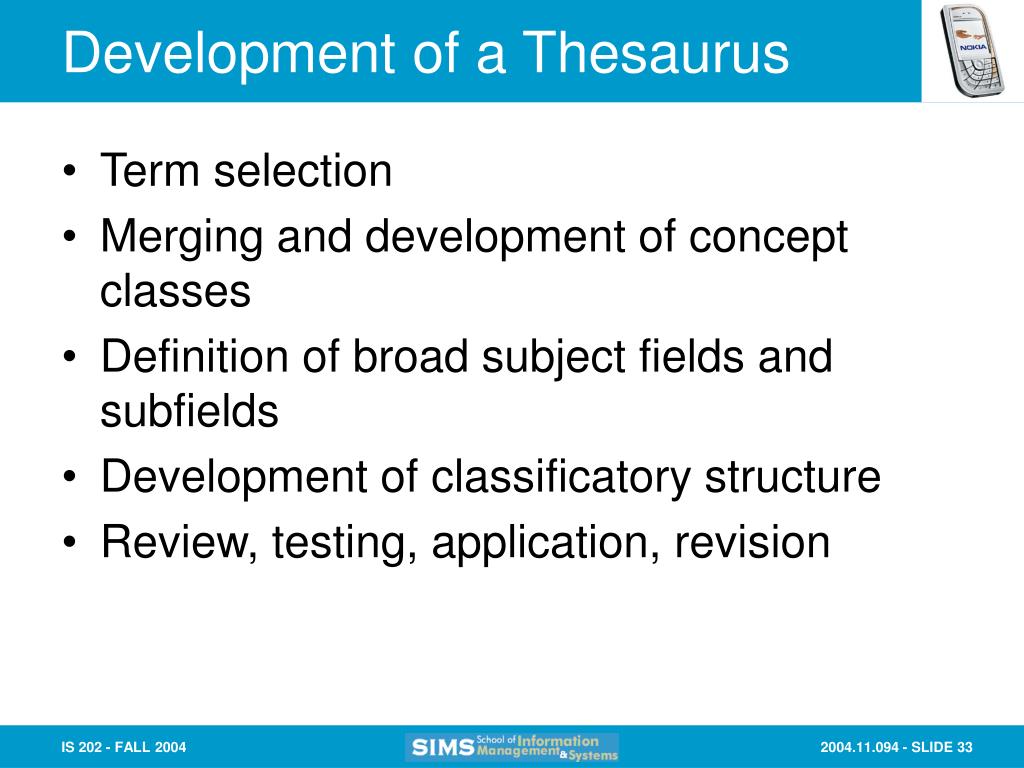 Development of a Thesaurus

NOKIA

• Term selection
• Merging and development of concept classes
• Definition of broad subject fields and subfields
• Development of classificatory structure
• Review, testing, application, revision

IS 202 - FALL 2004

SIMS School of Information Management & Systems

2004.11.094 - SLIDE 33